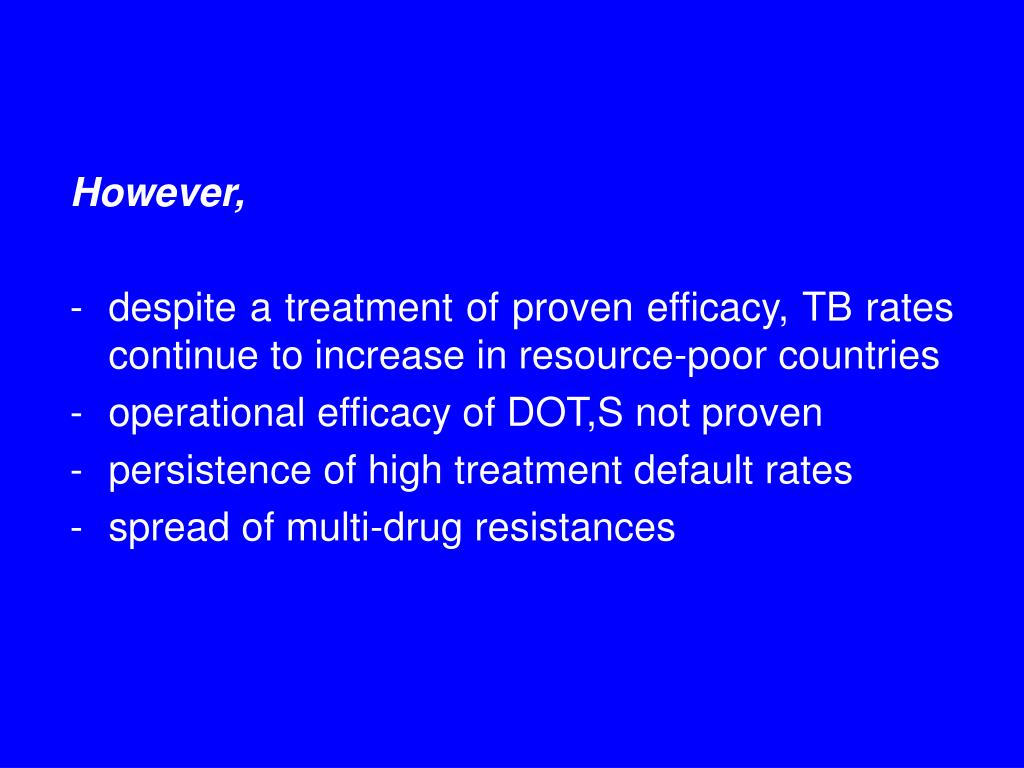 However,

- despite a treatment of proven efficacy, TB rates continue to increase in resource-poor countries
- operational efficacy of DOT,S not proven
- persistence of high treatment default rates
- spread of multi-drug resistances